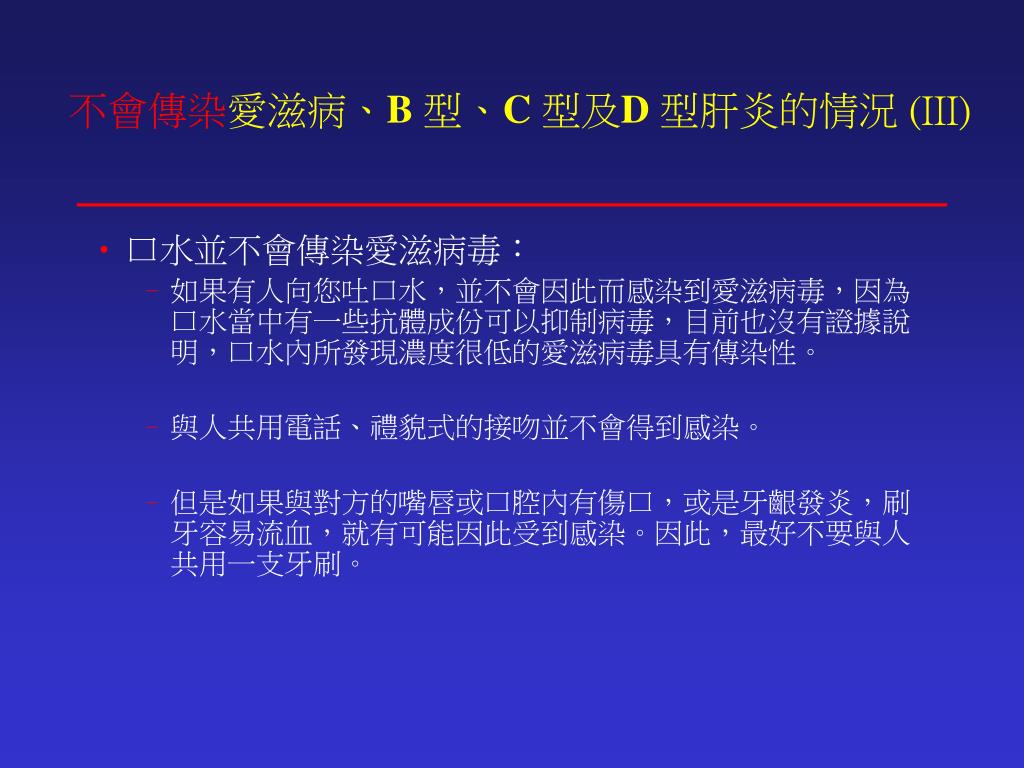 不會傳染愛滋病、B 型、C 型及D 型肝炎的情況 (III)

• 口水並不會傳染愛滋病毒：
 – 如果有人向您吐口水，並不會因此而感染到愛滋病毒，因為口水當中有一些抗體成份可以抑制病毒，目前也沒有證據說明，口水內所發現濃度很低的愛滋病毒具有傳染性。

 – 與人共用電話、禮貌式的接吻並不會得到感染。

 – 但是如果與對方的嘴唇或口腔內有傷口，或是牙齦發炎，刷牙容易流血，就有可能因此受到感染。因此，最好不要與人共用一支牙刷。